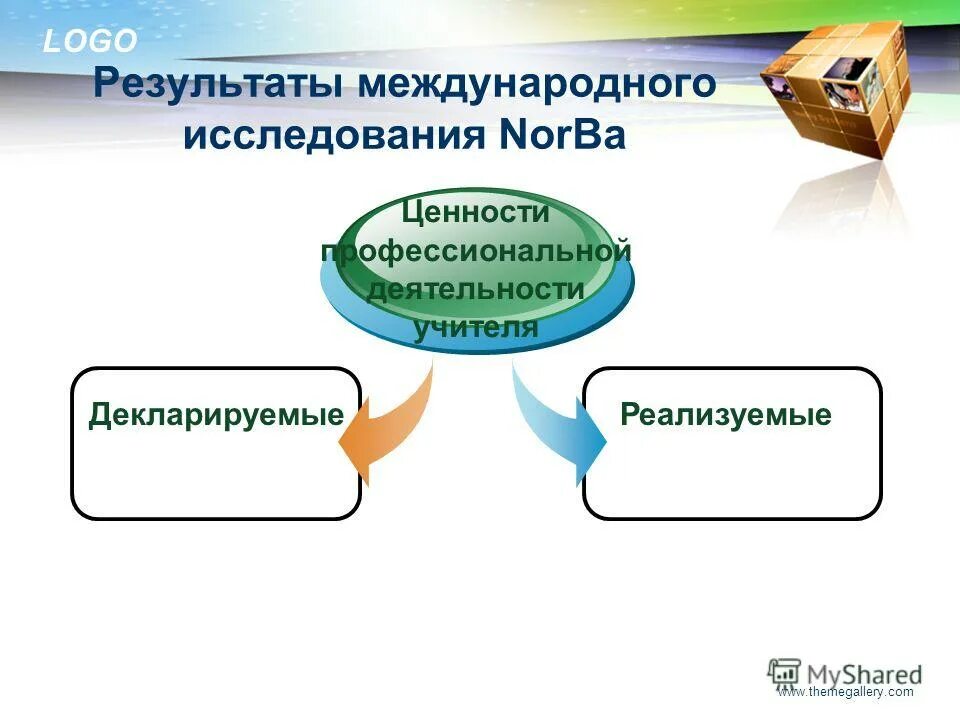 LOGO

Результаты международного исследования NorBa

Ценности профессиональной деятельности учителя

Декларируемые

Реализуемые

MyShared

www.themegallery.com